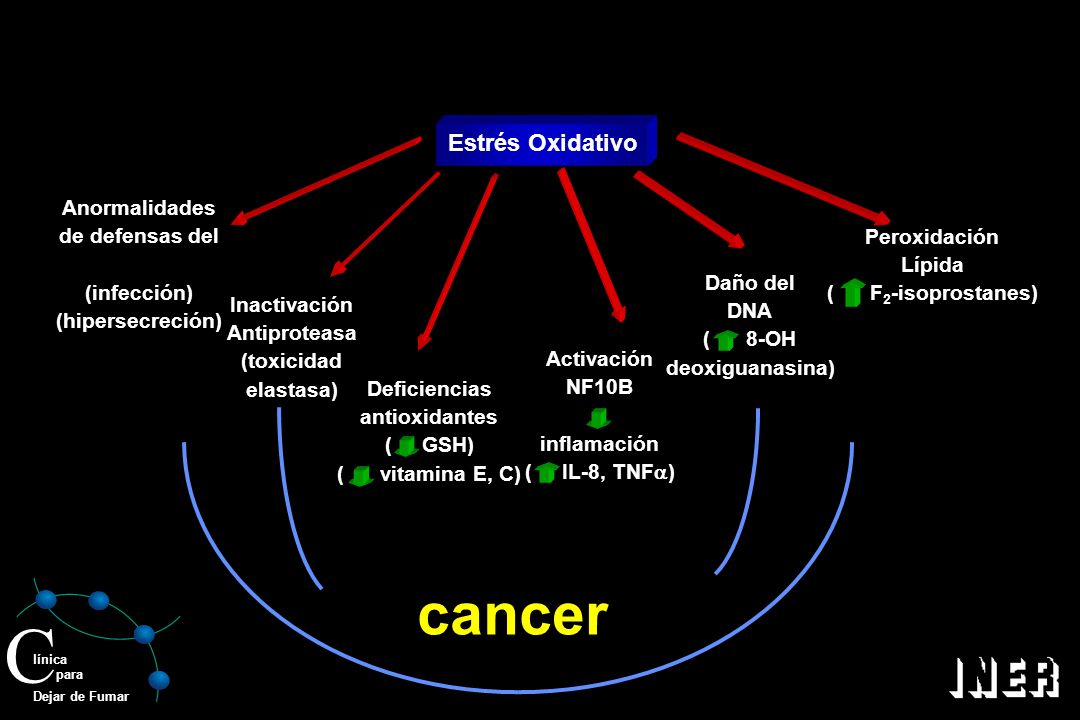 Estrés Oxidativo

Anormalidades de defensas del

(infección) (hipersecreción)

Inactivación Antiproteasa (toxicidad elastasa)

Deficiencias antioxidantes ( GSH) ( vitamina E, C)

Activación NF10B

inflamación ( IL-8, TNF$\alpha$)

Daño del DNA ( 8-OH deoxiguanasina)

Peroxidación Lípida ( $F_2$-isoprostanes)

cancer

Clínica para Dejar de Fumar

INER